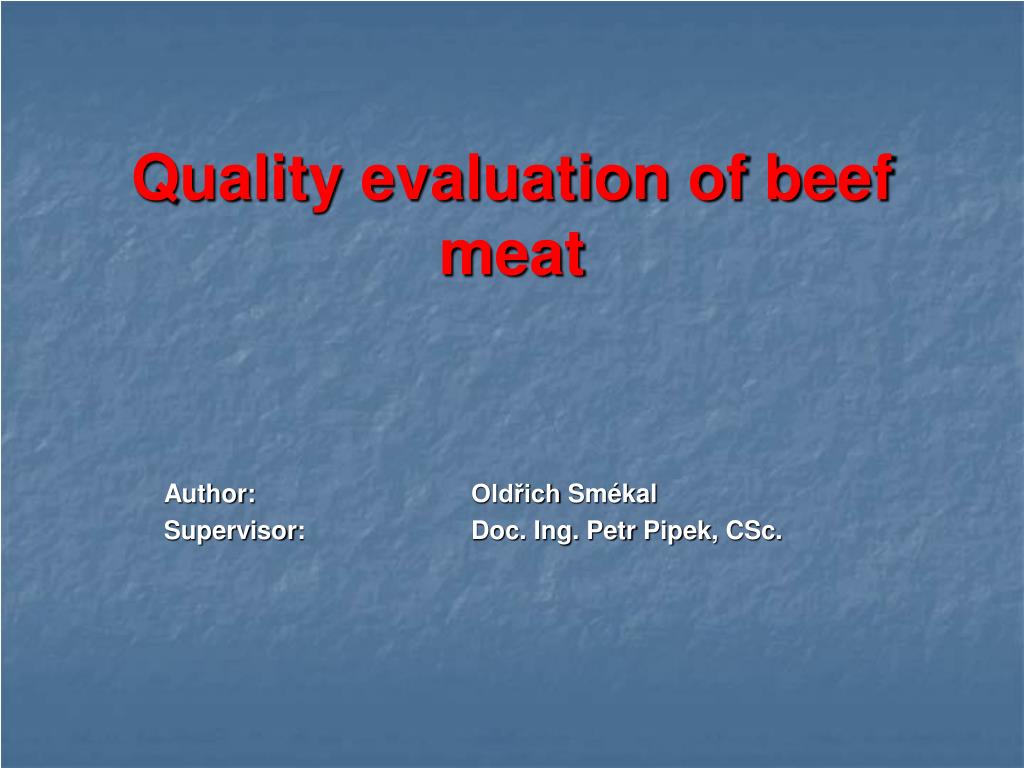 Quality evaluation of beef meat

Author: Oldřich Smékal
Supervisor: Doc. Ing. Petr Pipek, CSc.